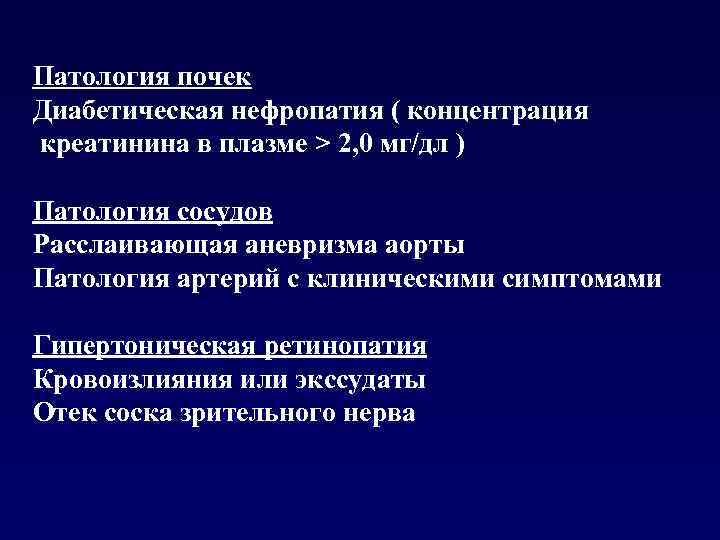 Патология почек
Диабетическая нефропатия ( концентрация креатинина в плазме > 2,0 мг/дл )

Патология сосудов
Расслаивающая аневризма аорты
Патология артерий с клиническими симптомами

Гипертоническая ретинопатия
Кровоизлияния или экссудаты
Отек соска зрительного нерва